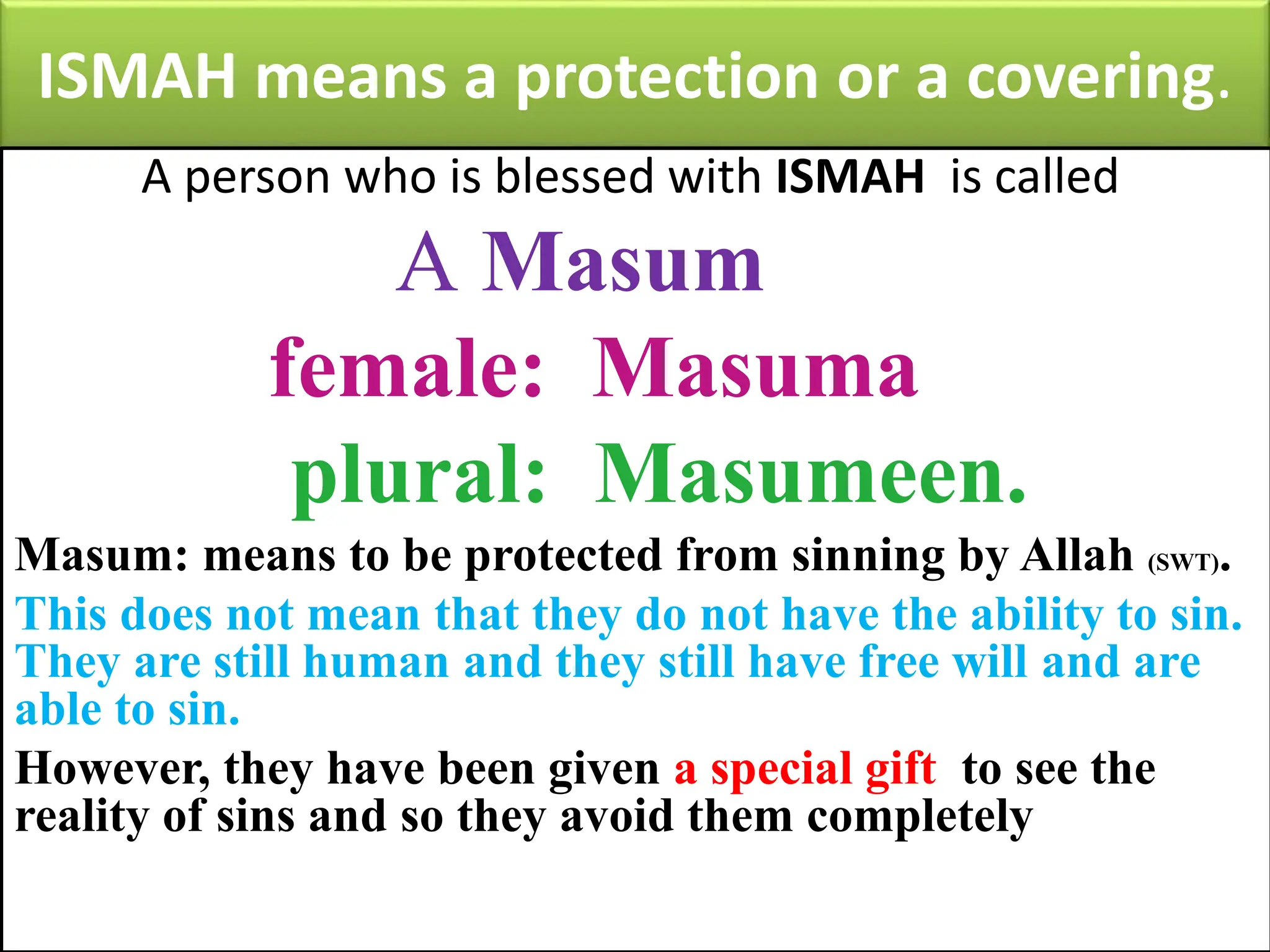 ISMAH means a protection or a covering.

A person who is blessed with ISMAH is called

A Masum

female: Masuma

plural: Masumeen.

Masum: means to be protected from sinning by Allah (SWT).

This does not mean that they do not have the ability to sin. They are still human and they still have free will and are able to sin.

However, they have been given a special gift to see the reality of sins and so they avoid them completely